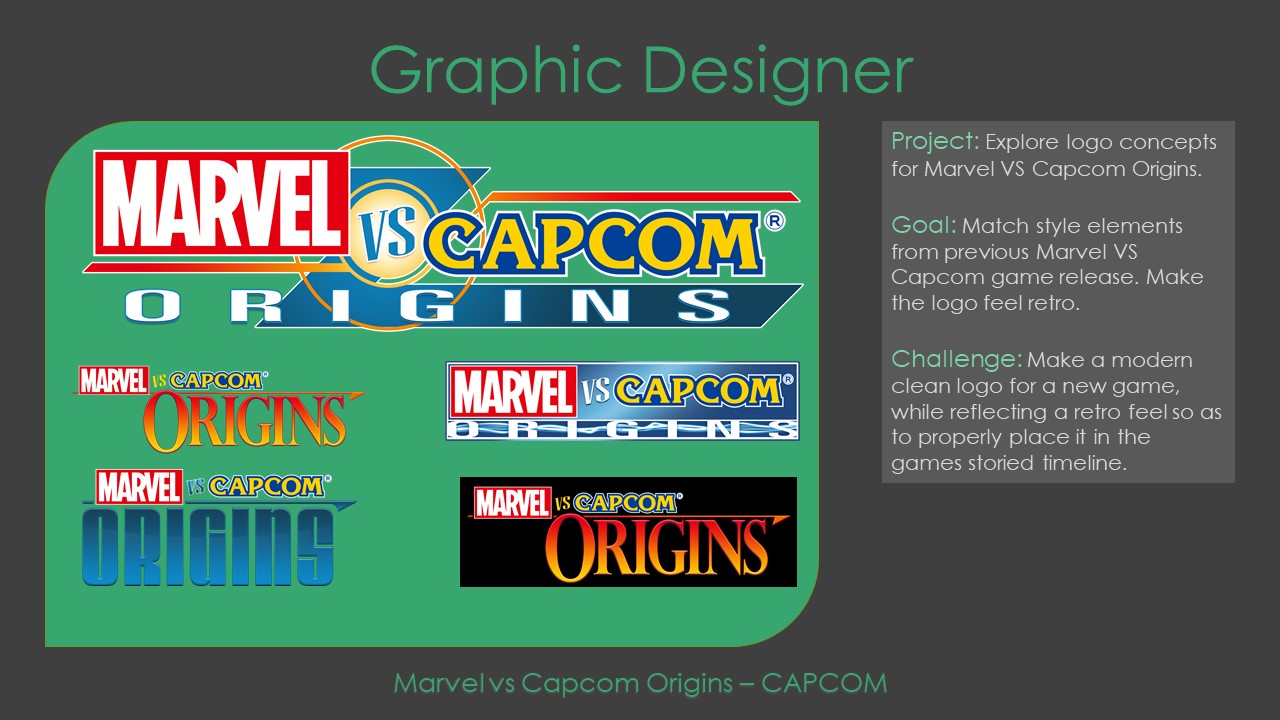 Graphic Designer

MARVEL VS CAPCOM®
ORIGINS

MARVEL VS CAPCOM®
ORIGINS

MARVEL VS CAPCOM®
ORIGINS

MARVEL VS CAPCOM®
ORIGINS

MARVEL VS CAPCOM®
ORIGINS

Project: Explore logo concepts for Marvel VS Capcom Origins.

Goal: Match style elements from previous Marvel VS Capcom game release. Make the logo feel retro.

Challenge: Make a modern clean logo for a new game, while reflecting a retro feel so as to properly place it in the games storied timeline.

Marvel vs Capcom Origins – CAPCOM